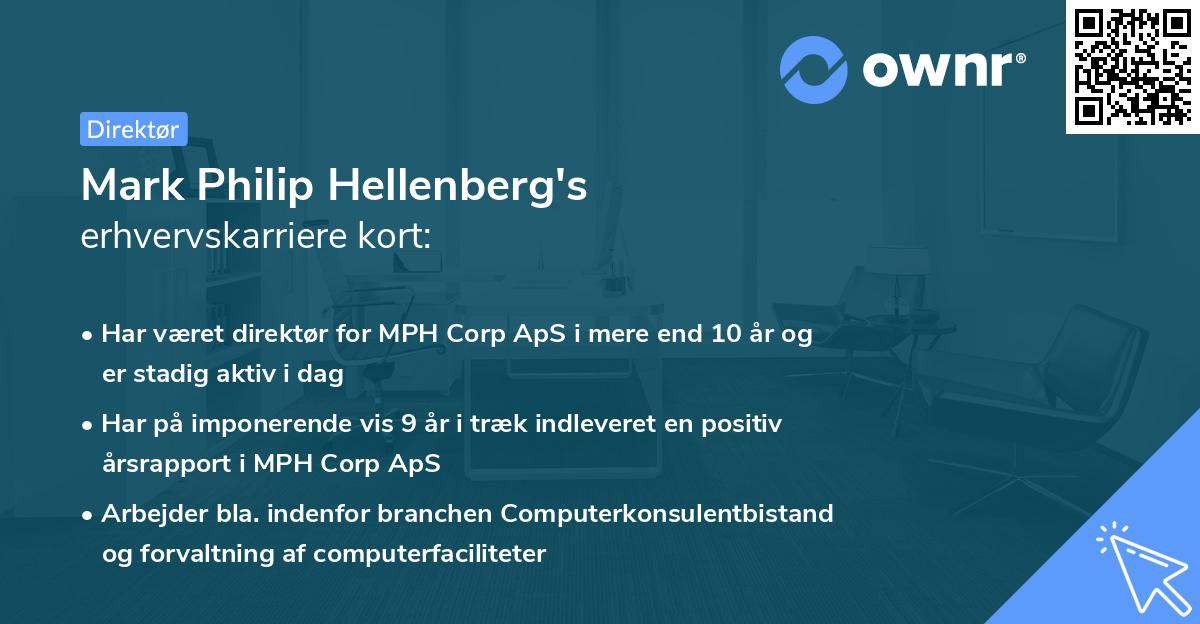 ownr®

Direktør

Mark Philip Hellenberg's erhvervskarriere kort:

• Har været direktør for MPH Corp ApS i mere end 10 år og er stadig aktiv i dag

• Har på imponerende vis 9 år i træk indleveret en positiv årsrapport i MPH Corp ApS

• Arbejder bla. indenfor branchen Computerkonsulentbistand og forvaltning af computerfaciliteter